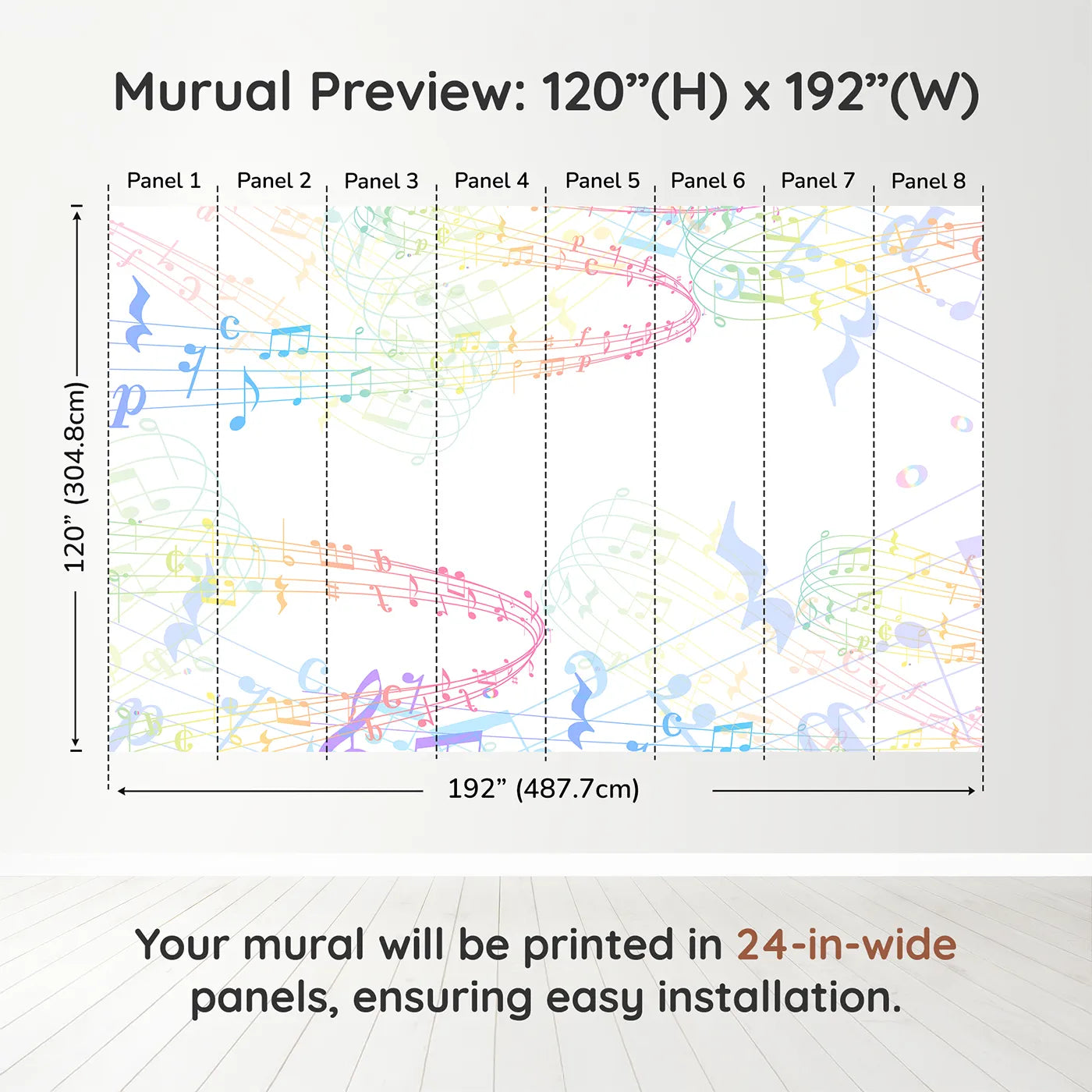 Murual Preview: 120”(H) x 192”(W)

Panel 1 Panel 2 Panel 3 Panel 4 Panel 5 Panel 6 Panel 7 Panel 8

120” (304.8cm)

192” (487.7cm)

Your mural will be printed in 24-in-wide panels, ensuring easy installation.